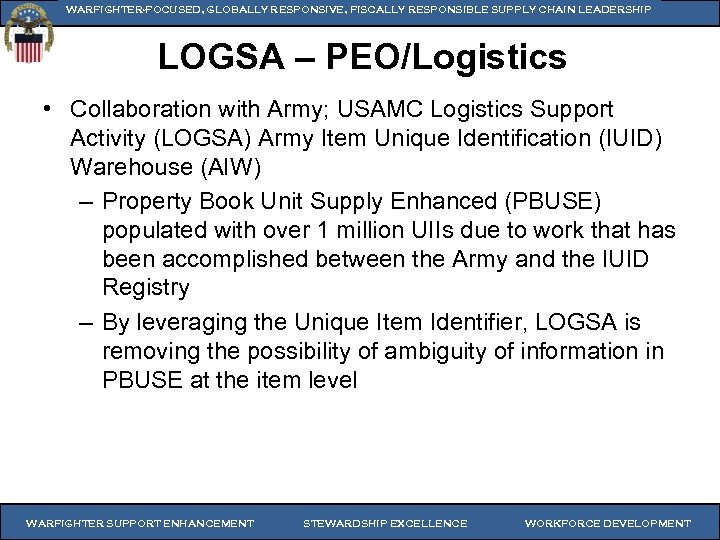 WARFIGHTER-FOCUSED, GLOBALLY RESPONSIVE, FISCALLY RESPONSIBLE SUPPLY CHAIN LEADERSHIP

LOGSA – PEO/Logistics

• Collaboration with Army; USAMC Logistics Support Activity (LOGSA) Army Item Unique Identification (IUID) Warehouse (AIW)
– Property Book Unit Supply Enhanced (PBUSE) populated with over 1 million UIIs due to work that has been accomplished between the Army and the IUID Registry
– By leveraging the Unique Item Identifier, LOGSA is removing the possibility of ambiguity of information in PBUSE at the item level

WARFIGHTER SUPPORT ENHANCEMENT
STEWARDSHIP EXCELLENCE
WORKFORCE DEVELOPMENT